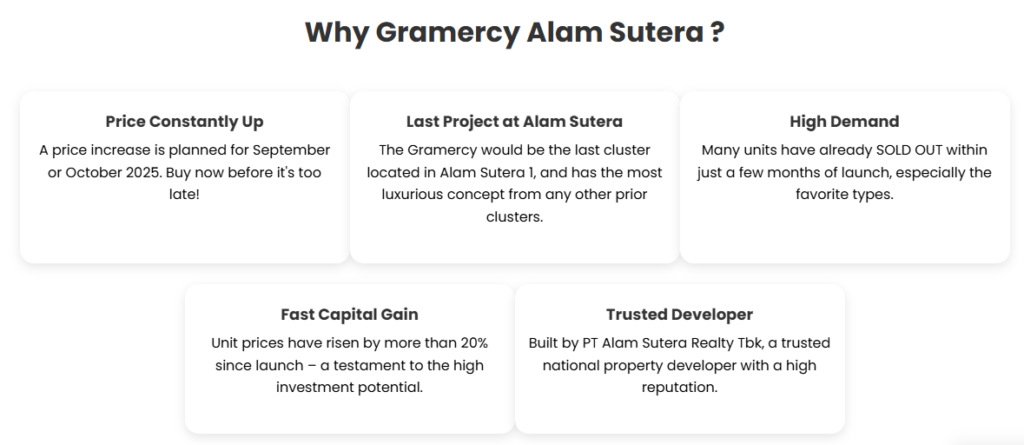 Why Gramercy Alam Sutera ?

Price Constantly Up

A price increase is planned for September or October 2025. Buy now before it's too late!

Last Project at Alam Sutera

The Gramercy would be the last cluster located in Alam Sutera 1, and has the most luxurious concept from any other prior clusters.

High Demand

Many units have already SOLD OUT within just a few months of launch, especially the favorite types.

Fast Capital Gain

Unit prices have risen by more than 20% since launch – a testament to the high investment potential.

Trusted Developer

Built by PT Alam Sutera Realty Tbk, a trusted national property developer with a high reputation.